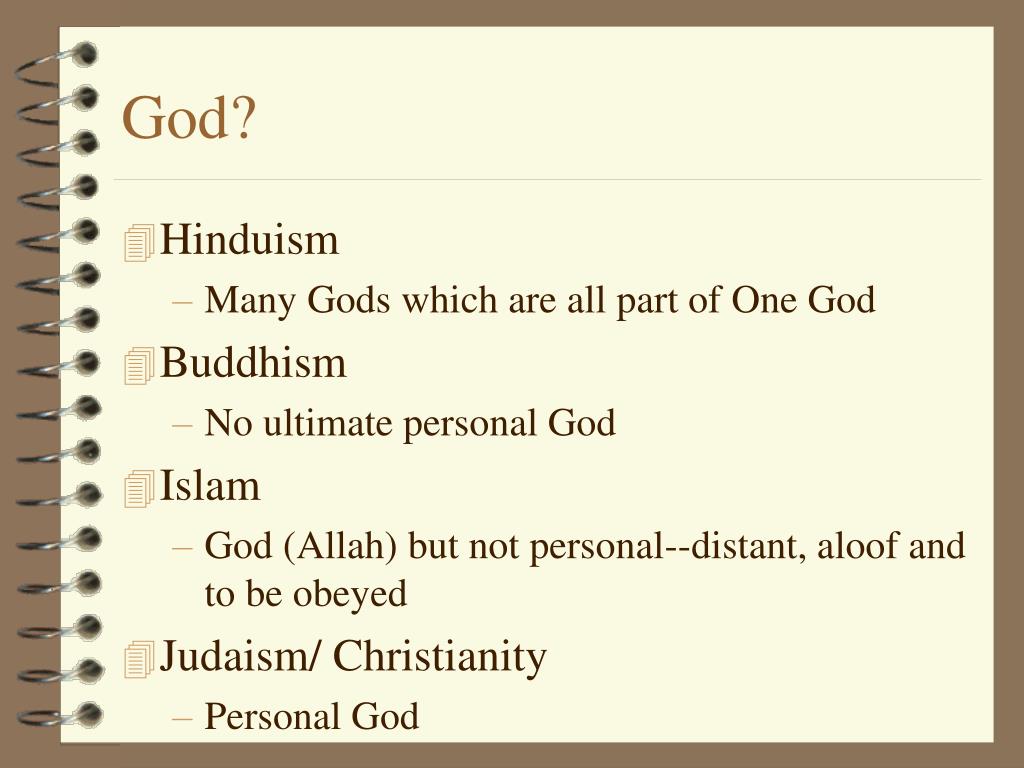 God?

Hinduism
– Many Gods which are all part of One God

Buddhism
– No ultimate personal God

Islam
– God (Allah) but not personal--distant, aloof and to be obeyed

Judaism/ Christianity
– Personal God